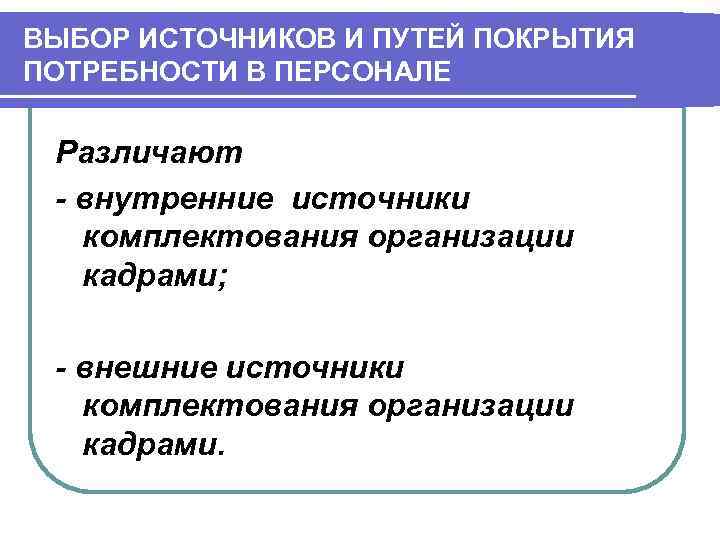 ВЫБОР ИСТОЧНИКОВ И ПУТЕЙ ПОКРЫТИЯ ПОТРЕБНОСТИ В ПЕРСОНАЛЕ

Различают

- внутренние источники комплектования организации кадрами;

- внешние источники комплектования организации кадрами.